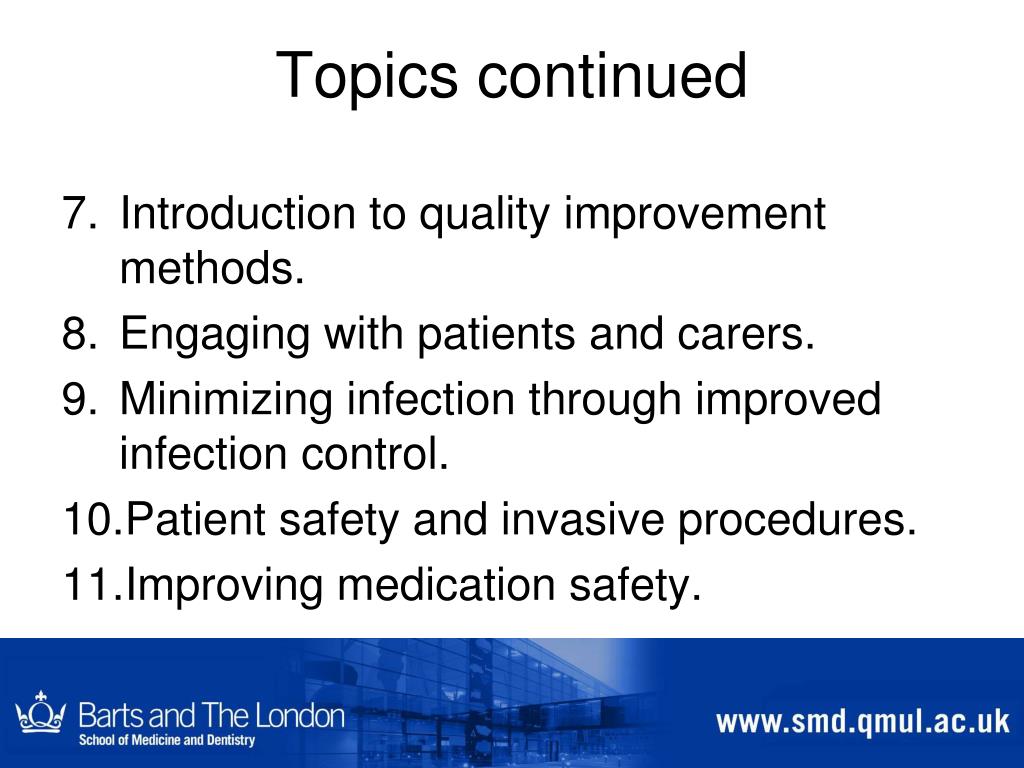 Topics continued

7. Introduction to quality improvement methods.
8. Engaging with patients and carers.
9. Minimizing infection through improved infection control.
10.Patient safety and invasive procedures.
11.Improving medication safety.

Barts and The London
School of Medicine and Dentistry

www.smd.qmul.ac.uk